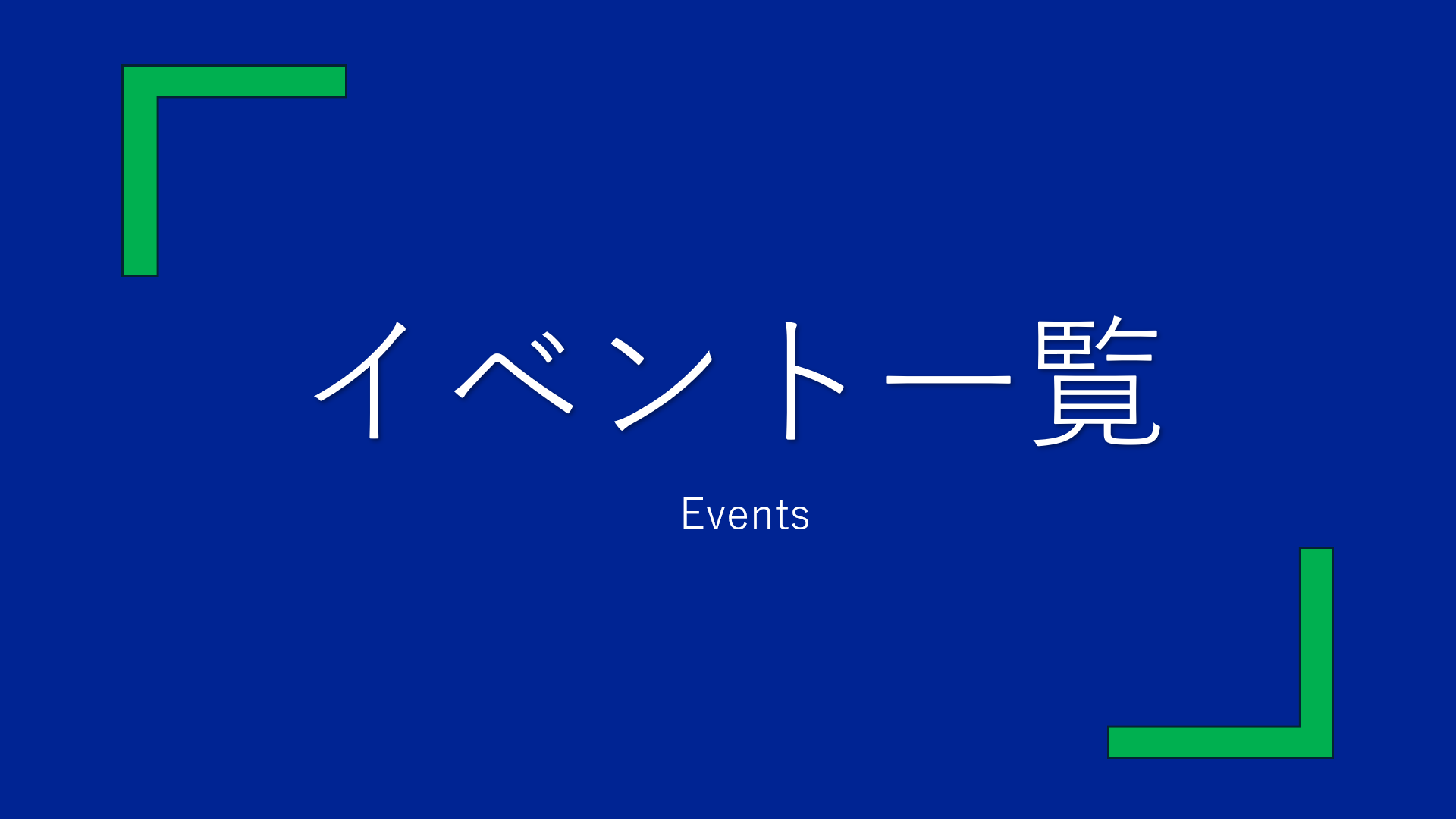 イベント一覧

Events